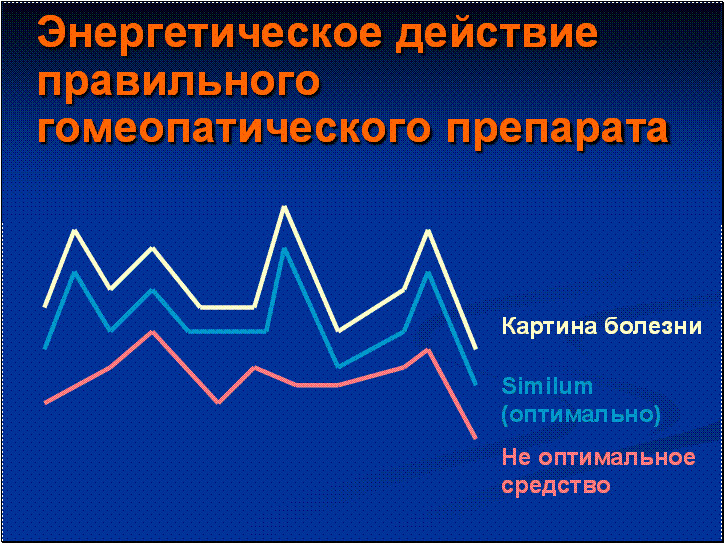 Энергетическое действие правильного гомеопатического препарата

Картина болезни

Similum (оптимально)

Не оптимальное средство